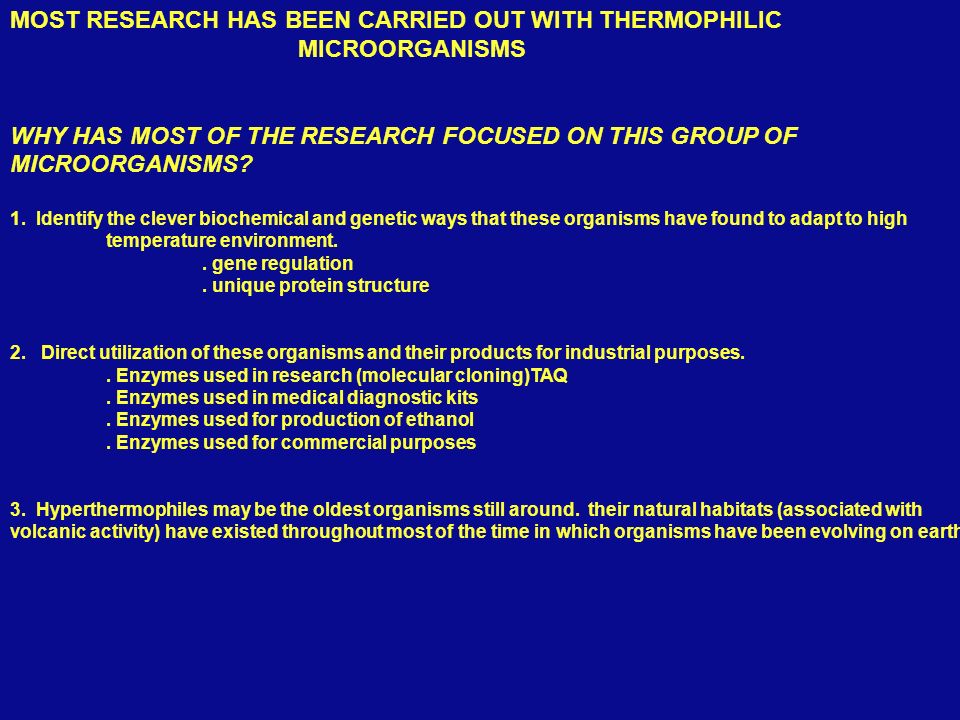 MOST RESEARCH HAS BEEN CARRIED OUT WITH THERMOPHILIC MICROORGANISMS

WHY HAS MOST OF THE RESEARCH FOCUSED ON THIS GROUP OF MICROORGANISMS?

1. Identify the clever biochemical and genetic ways that these organisms have found to adapt to high temperature environment.
. gene regulation
. unique protein structure

2. Direct utilization of these organisms and their products for industrial purposes.
. Enzymes used in research (molecular cloning)TAQ
. Enzymes used in medical diagnostic kits
. Enzymes used for production of ethanol
. Enzymes used for commercial purposes

3. Hyperthermophiles may be the oldest organisms still around. their natural habitats (associated with volcanic activity) have existed throughout most of the time in which organisms have been evolving on earth